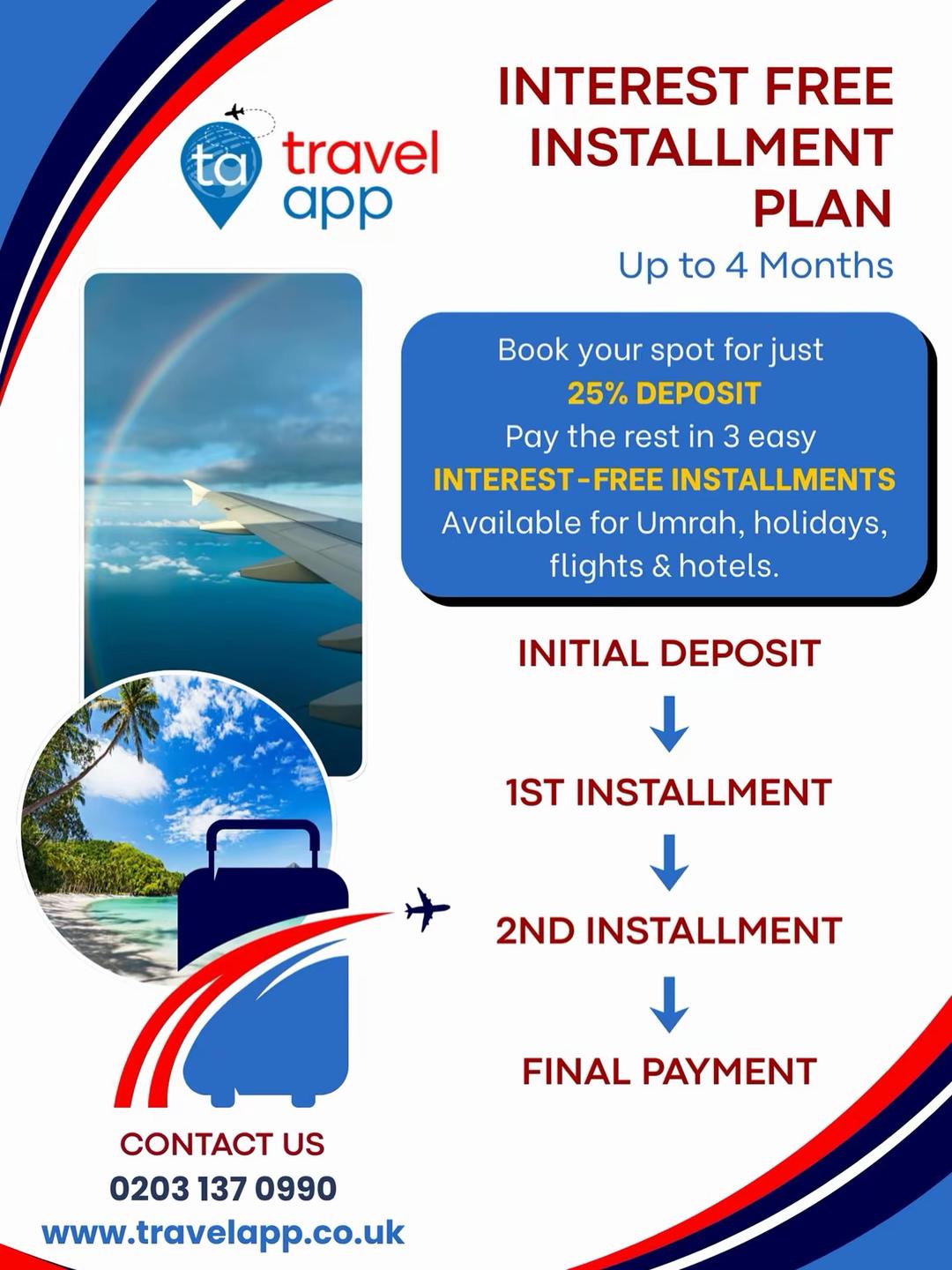 ta travel app

INTEREST FREE INSTALLMENT PLAN

Up to 4 Months

Book your spot for just
25% DEPOSIT
Pay the rest in 3 easy
INTEREST-FREE INSTALLMENTS
Available for Umrah, holidays, flights & hotels.

INITIAL DEPOSIT

1ST INSTALLMENT

2ND INSTALLMENT

FINAL PAYMENT

CONTACT US
0203 137 0990
www.travelapp.co.uk